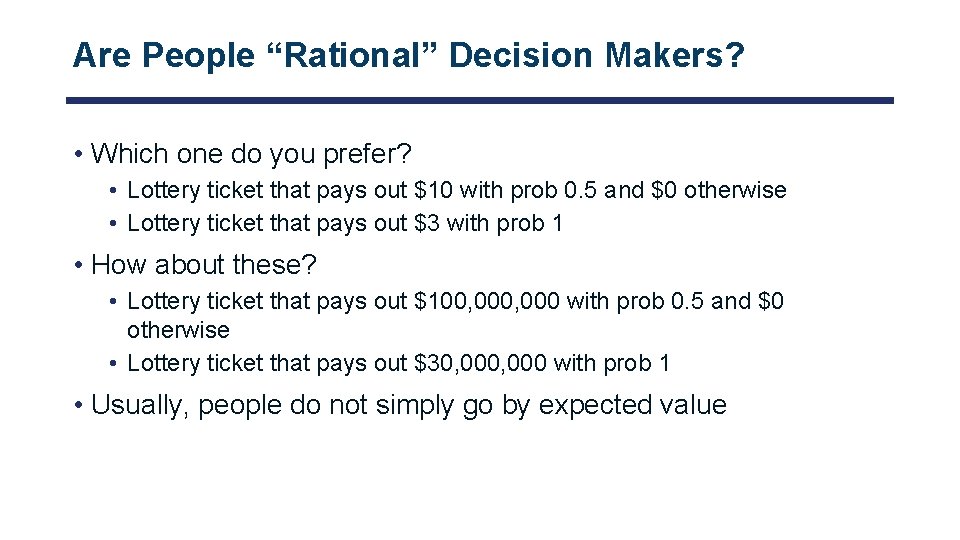 Are People “Rational” Decision Makers?

• Which one do you prefer?
  • Lottery ticket that pays out \$10 with prob 0.5 and \$0 otherwise
  • Lottery ticket that pays out \$3 with prob 1

• How about these?
  • Lottery ticket that pays out \$100,000,000 with prob 0.5 and \$0 otherwise
  • Lottery ticket that pays out \$30,000,000 with prob 1

• Usually, people do not simply go by expected value